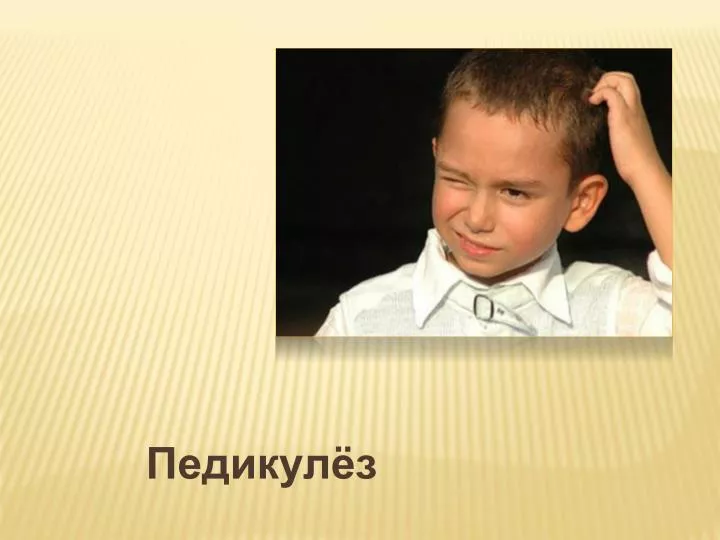 Педикулёз